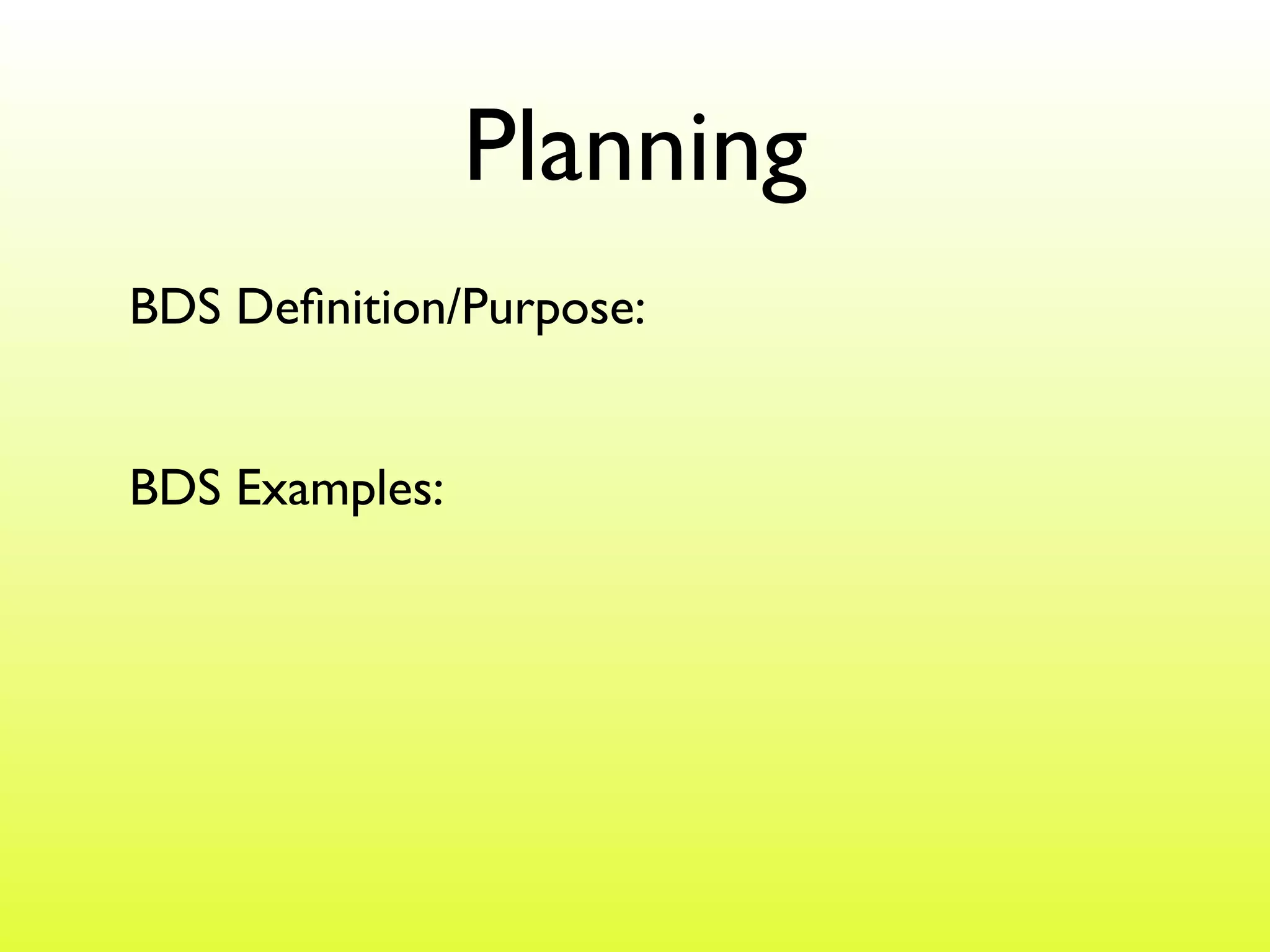 Planning

BDS Definition/Purpose:

BDS Examples: